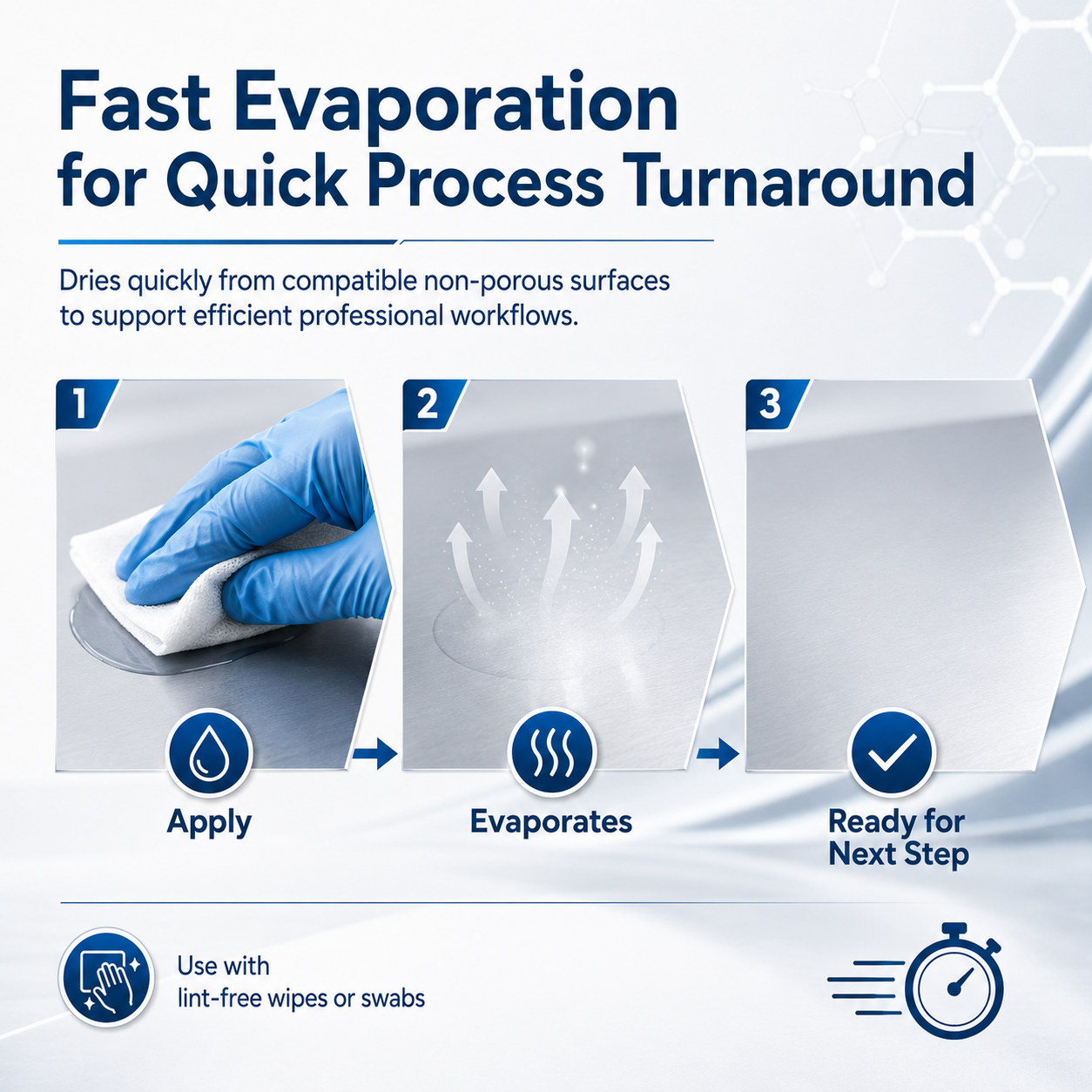 Fast Evaporation for Quick Process Turnaround

Dries quickly from compatible non-porous surfaces to support efficient professional workflows.

1

Apply

2

Evaporates

3

Ready for Next Step

Use with lint-free wipes or swabs